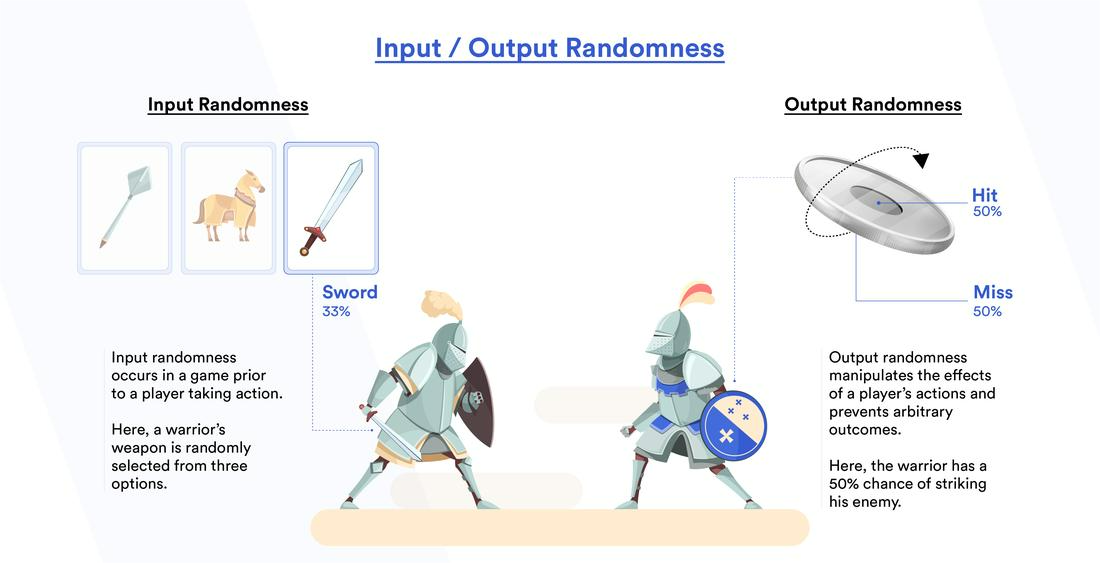 Input / Output Randomness

Input Randomness

Sword
33%

Input randomness occurs in a game prior to a player taking action.

Here, a warrior's weapon is randomly selected from three options.

Output Randomness

Hit
50%

Miss
50%

Output randomness manipulates the effects of a player's actions and prevents arbitrary outcomes.

Here, the warrior has a 50% chance of striking his enemy.